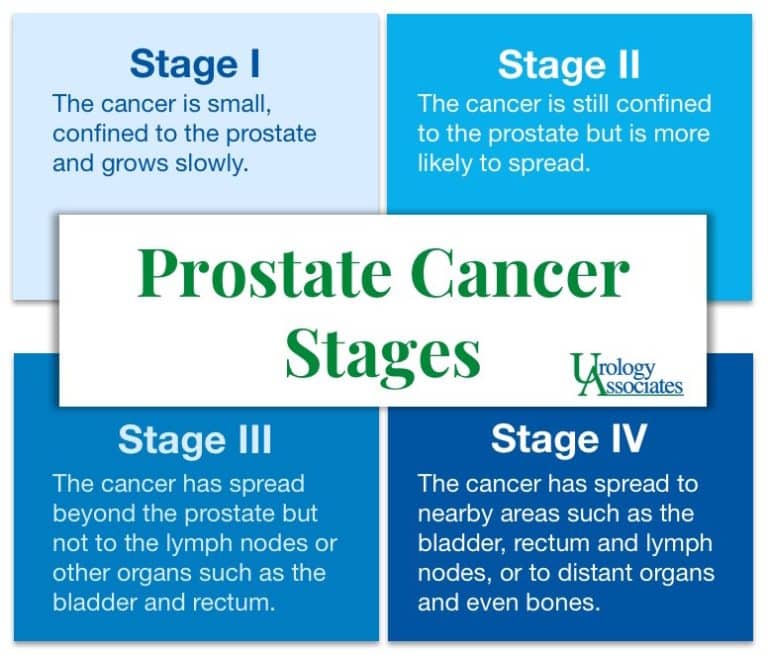 Stage I
The cancer is small, confined to the prostate and grows slowly.

Stage II
The cancer is still confined to the prostate but is more likely to spread.

Prostate Cancer Stages

Urology Associates

Stage III
The cancer has spread beyond the prostate but not to the lymph nodes or other organs such as the bladder and rectum.

Stage IV
The cancer has spread to nearby areas such as the bladder, rectum and lymph nodes, or to distant organs and even bones.